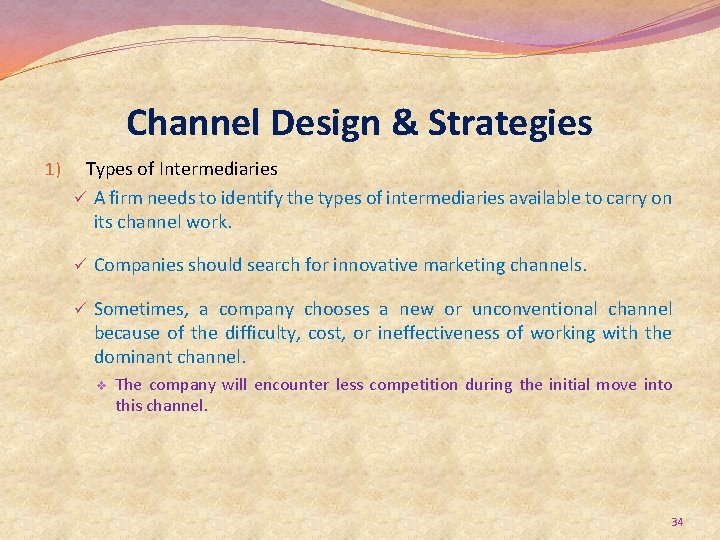 Channel Design & Strategies

1) Types of Intermediaries

✓ A firm needs to identify the types of intermediaries available to carry on its channel work.

✓ Companies should search for innovative marketing channels.

✓ Sometimes, a company chooses a new or unconventional channel because of the difficulty, cost, or ineffectiveness of working with the dominant channel.

❖ The company will encounter less competition during the initial move into this channel.

34